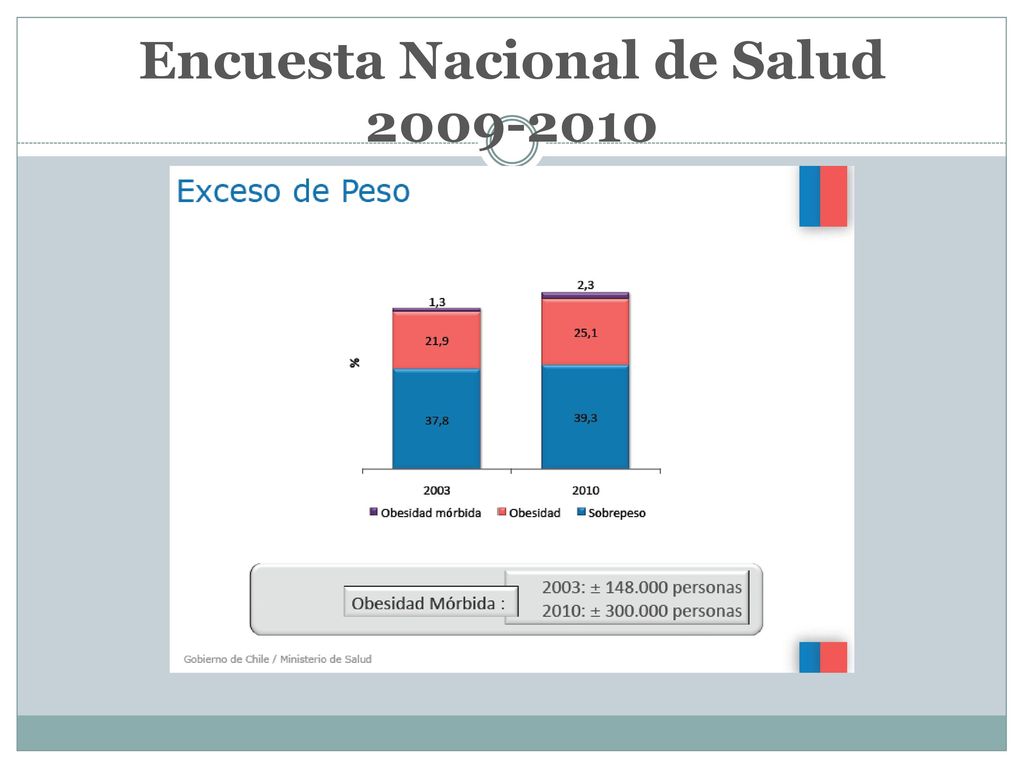 Encuesta Nacional de Salud 2009-2010

Exceso de Peso

%

1,3
21,9
37,8

2,3
25,1
39,3

2003
2010

Obesidad mórbida
Obesidad
Sobrepeso

Obesidad Mórbida :
2003: ± 148.000 personas
2010: ± 300.000 personas

Gobierno de Chile / Ministerio de Salud